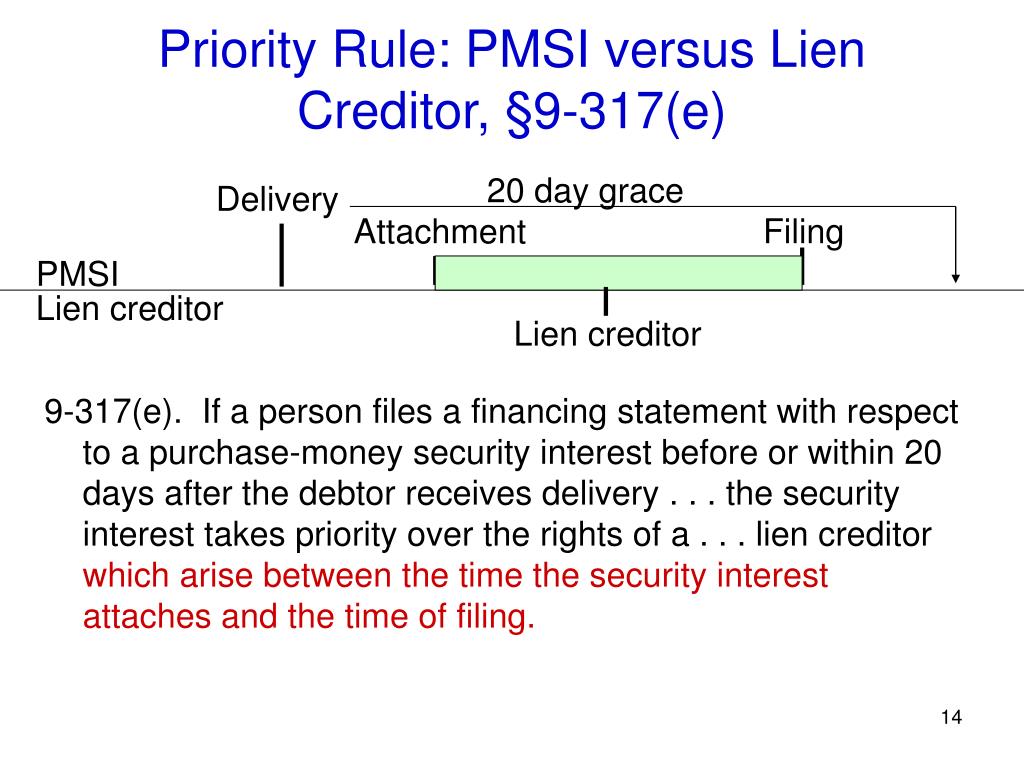 Priority Rule: PMSI versus Lien Creditor, §9-317(e)

Delivery

20 day grace

Attachment

Filing

PMSI
Lien creditor

Lien creditor

9-317(e). If a person files a financing statement with respect to a purchase-money security interest before or within 20 days after the debtor receives delivery . . . the security interest takes priority over the rights of a . . . lien creditor which arise between the time the security interest attaches and the time of filing.

14